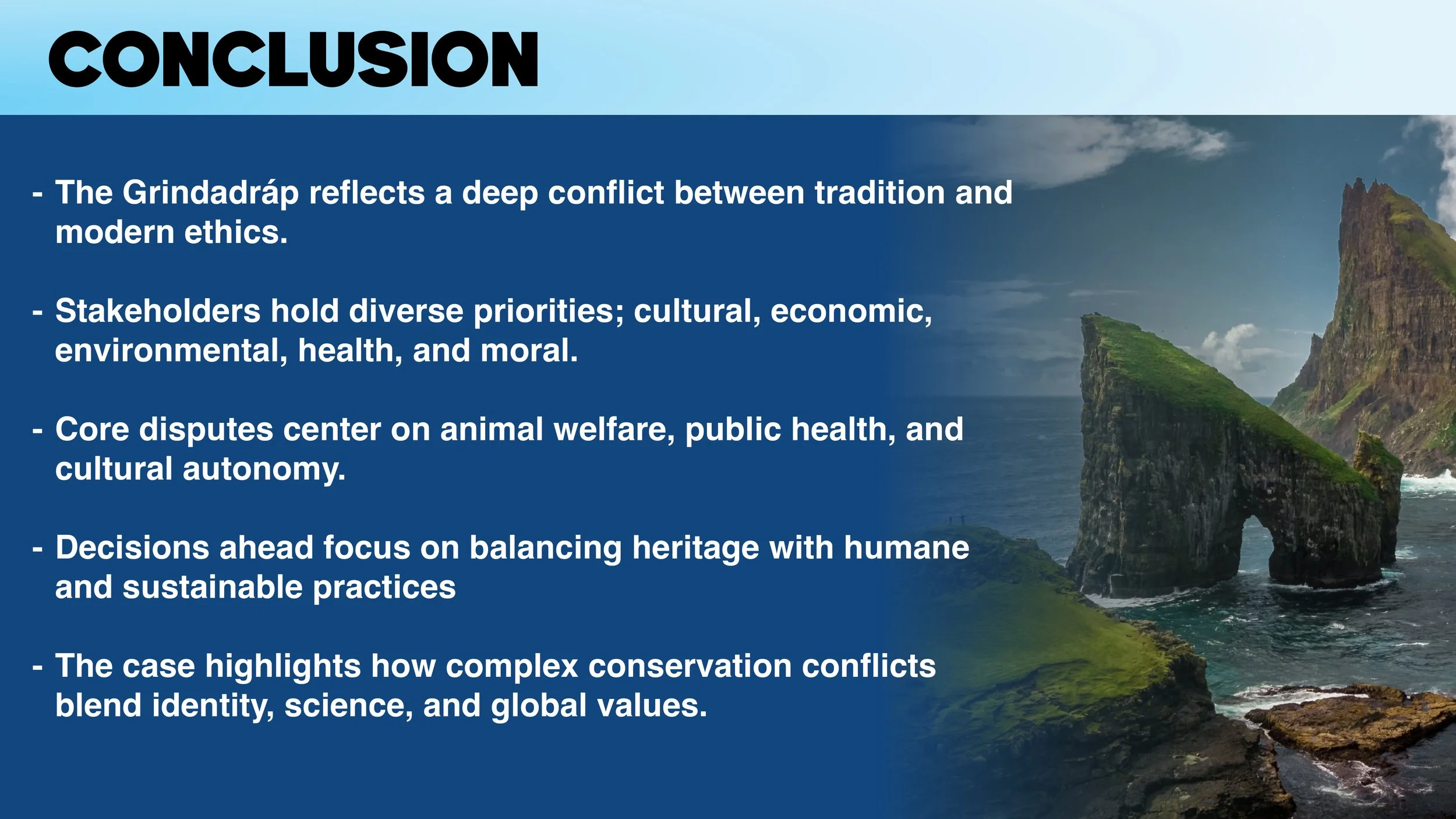 CONCLUSION

- The Grindadráp reflects a deep conflict between tradition and modern ethics.

- Stakeholders hold diverse priorities; cultural, economic, environmental, health, and moral.

- Core disputes center on animal welfare, public health, and cultural autonomy.

- Decisions ahead focus on balancing heritage with humane and sustainable practices

- The case highlights how complex conservation conflicts blend identity, science, and global values.